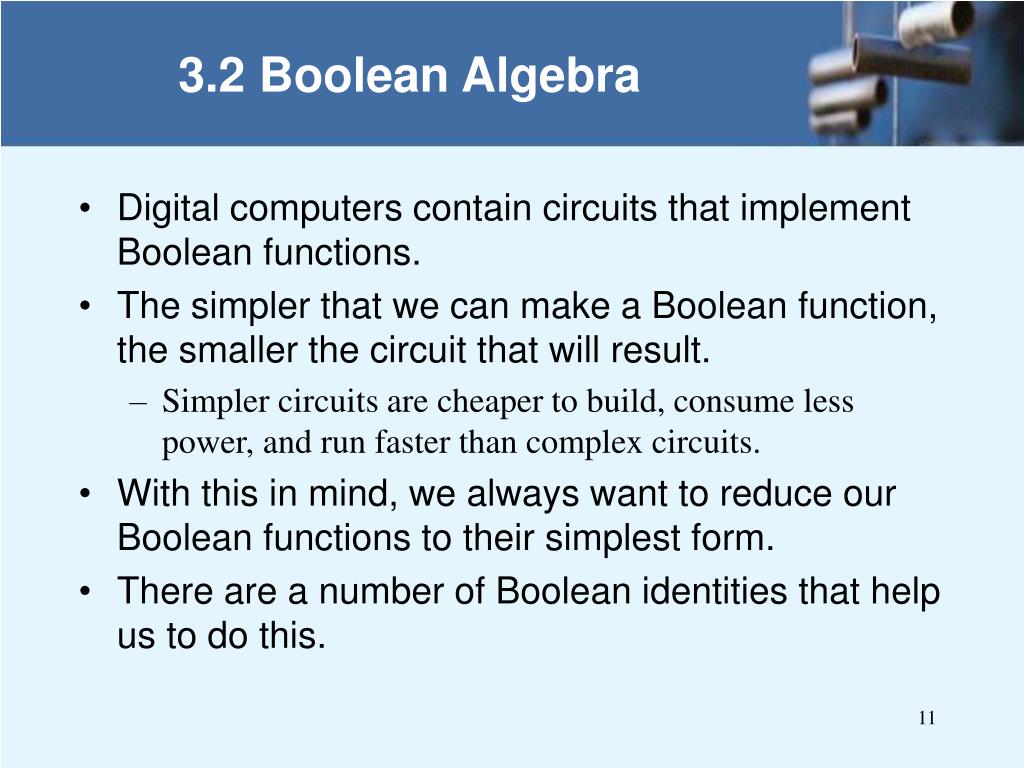 3.2 Boolean Algebra

• Digital computers contain circuits that implement Boolean functions.
• The simpler that we can make a Boolean function, the smaller the circuit that will result.
– Simpler circuits are cheaper to build, consume less power, and run faster than complex circuits.
• With this in mind, we always want to reduce our Boolean functions to their simplest form.
• There are a number of Boolean identities that help us to do this.

11